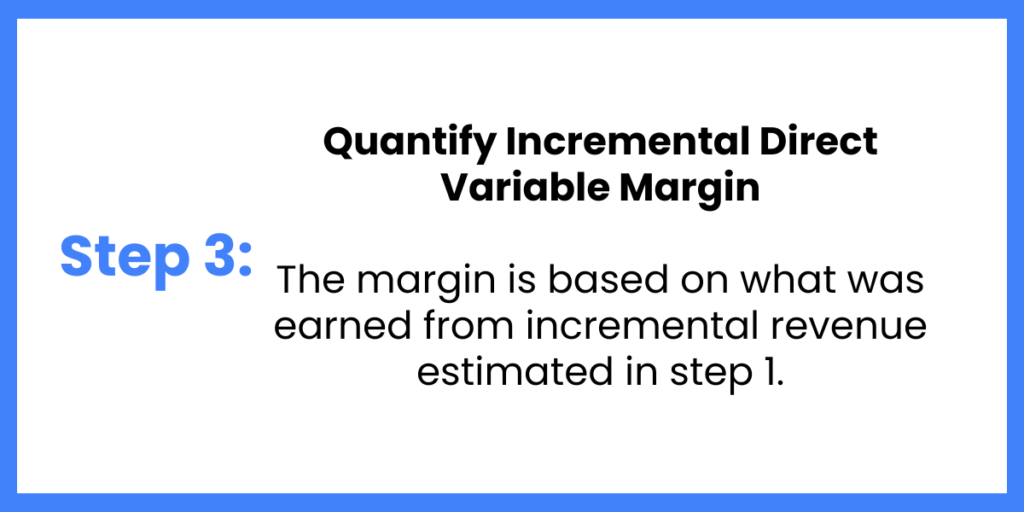 Step 3:

Quantify Incremental Direct Variable Margin

The margin is based on what was earned from incremental revenue estimated in step 1.